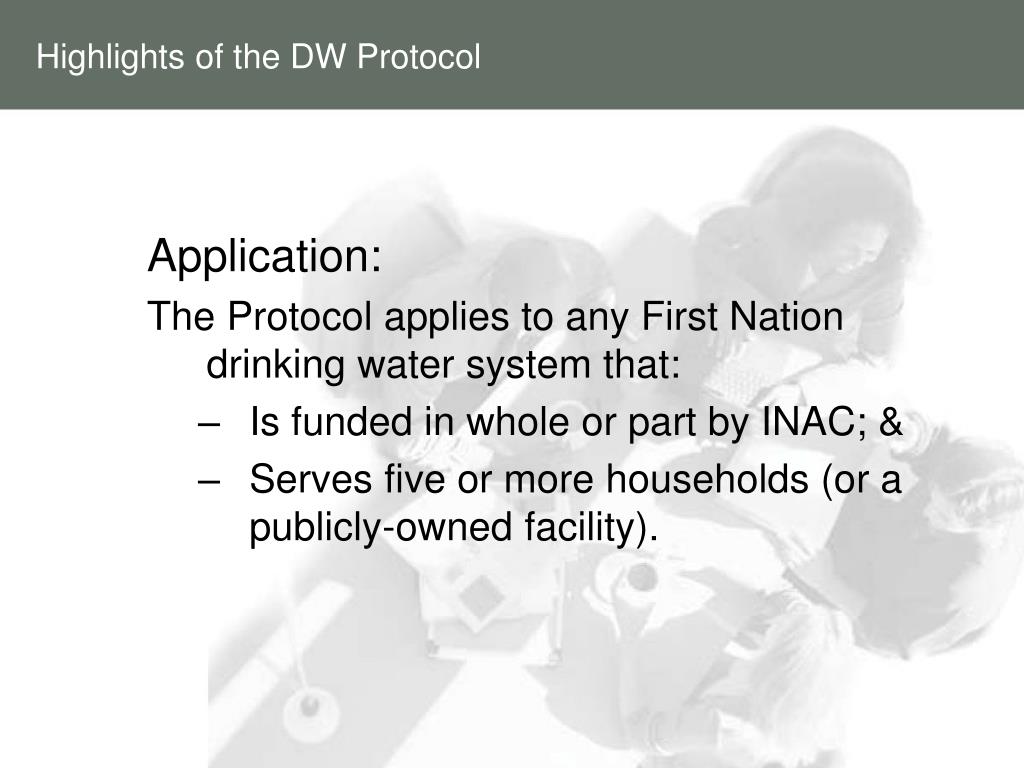 Highlights of the DW Protocol

Application:

The Protocol applies to any First Nation drinking water system that:

– Is funded in whole or part by INAC; &

– Serves five or more households (or a publicly-owned facility).